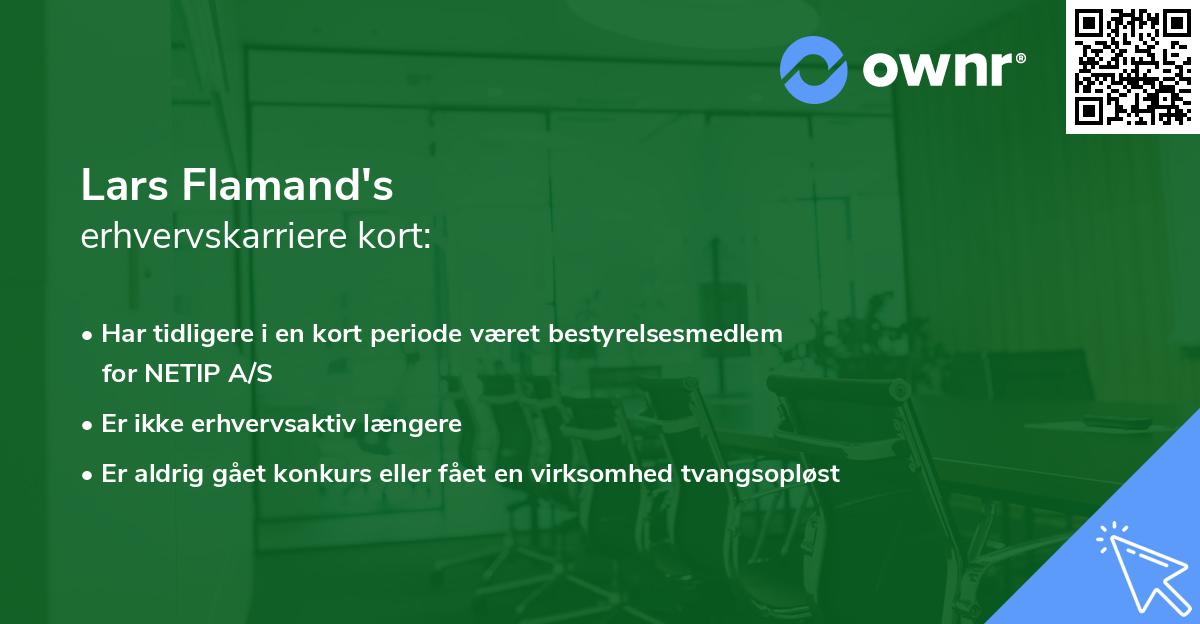 ownr®

Lars Flamand's
erhvervskarriere kort:

• Har tidligere i en kort periode været bestyrelsesmedlem for NETIP A/S
• Er ikke erhvervsaktiv længere
• Er aldrig gået konkurs eller fået en virksomhed tvangsopløst